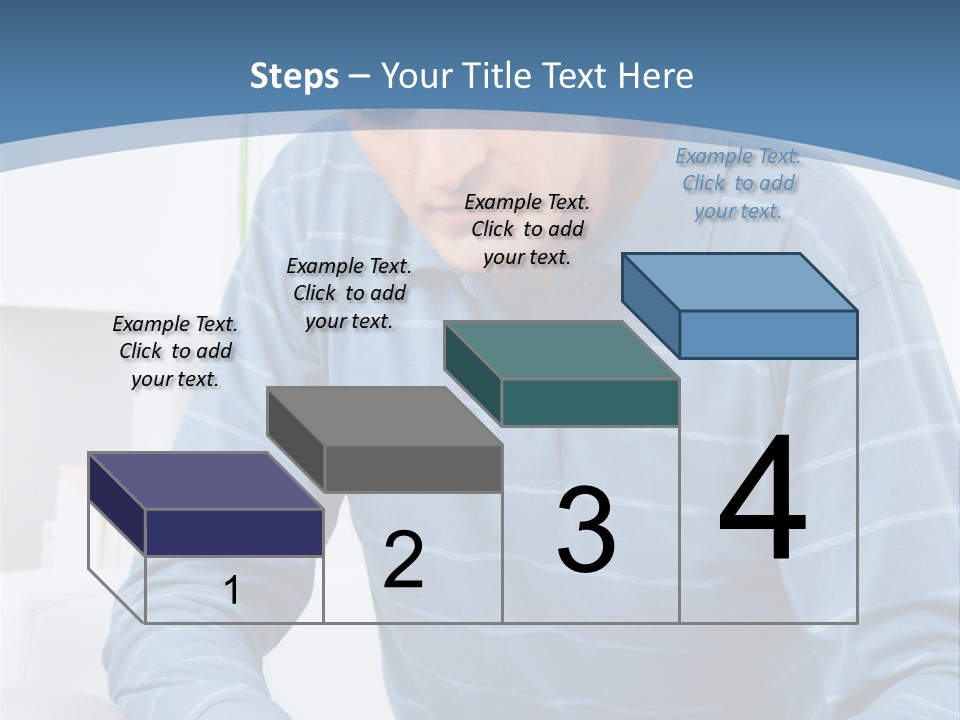 Steps – Your Title Text Here

Example Text. Click to add your text.

Example Text. Click to add your text.

Example Text. Click to add your text.

Example Text. Click to add your text.

1

2

3

4